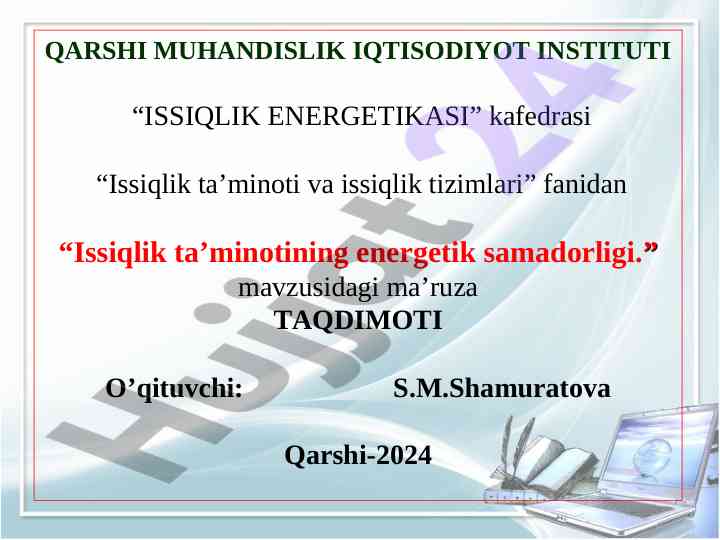 QARSHI MUHANDISLIK IQTISODIYOT INSTITUTI

“ISSIQLIK ENERGETIKASI” kafedrasi

“Issiqlik ta’minoti va issiqlik tizimlari” fanidan

“Issiqlik ta’minotining energetik samadorligi.”
mavzusidagi ma’ruza
TAQDIMOTI

O’qituvchi: S.M.Shamuratova

Qarshi-2024

Hujjat24